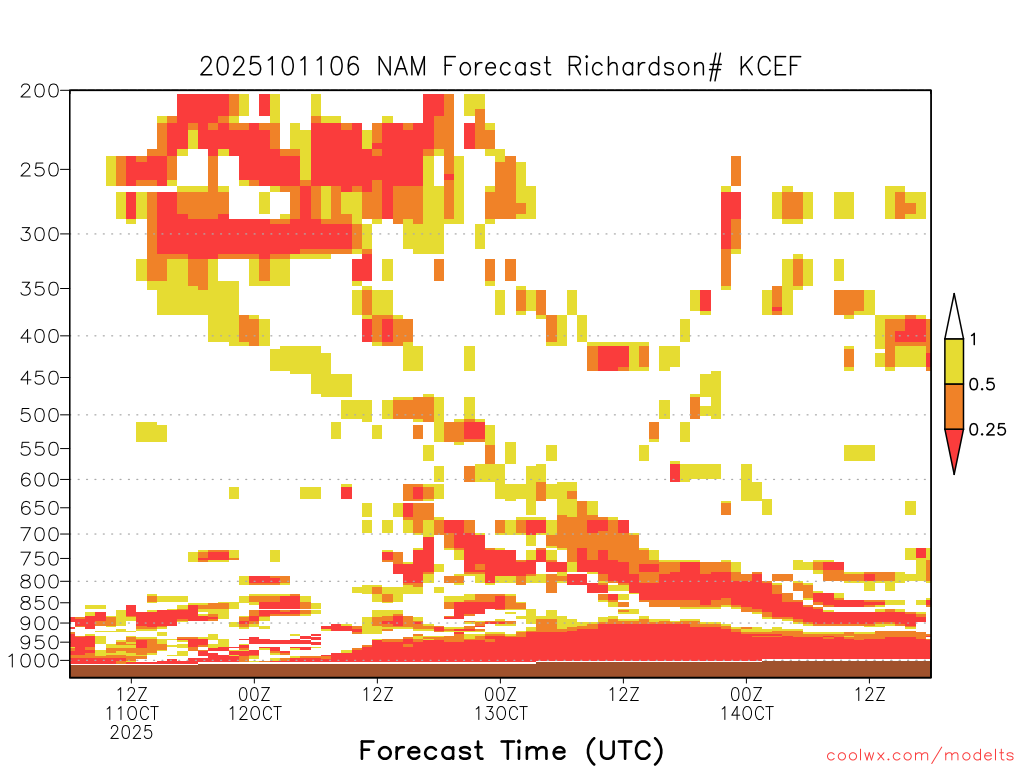 2025101106 NAM Forecast Richardson# KCEF

200
250
300
350
400
450
500
550
600
650
700
750
800
850
900
950
1000

1
0.5
0.25

12Z
11OCT
2025
00Z
12OCT
12Z
00Z
13OCT
12Z
00Z
14OCT
12Z

Forecast Time (UTC)

coolwx.com/modelts